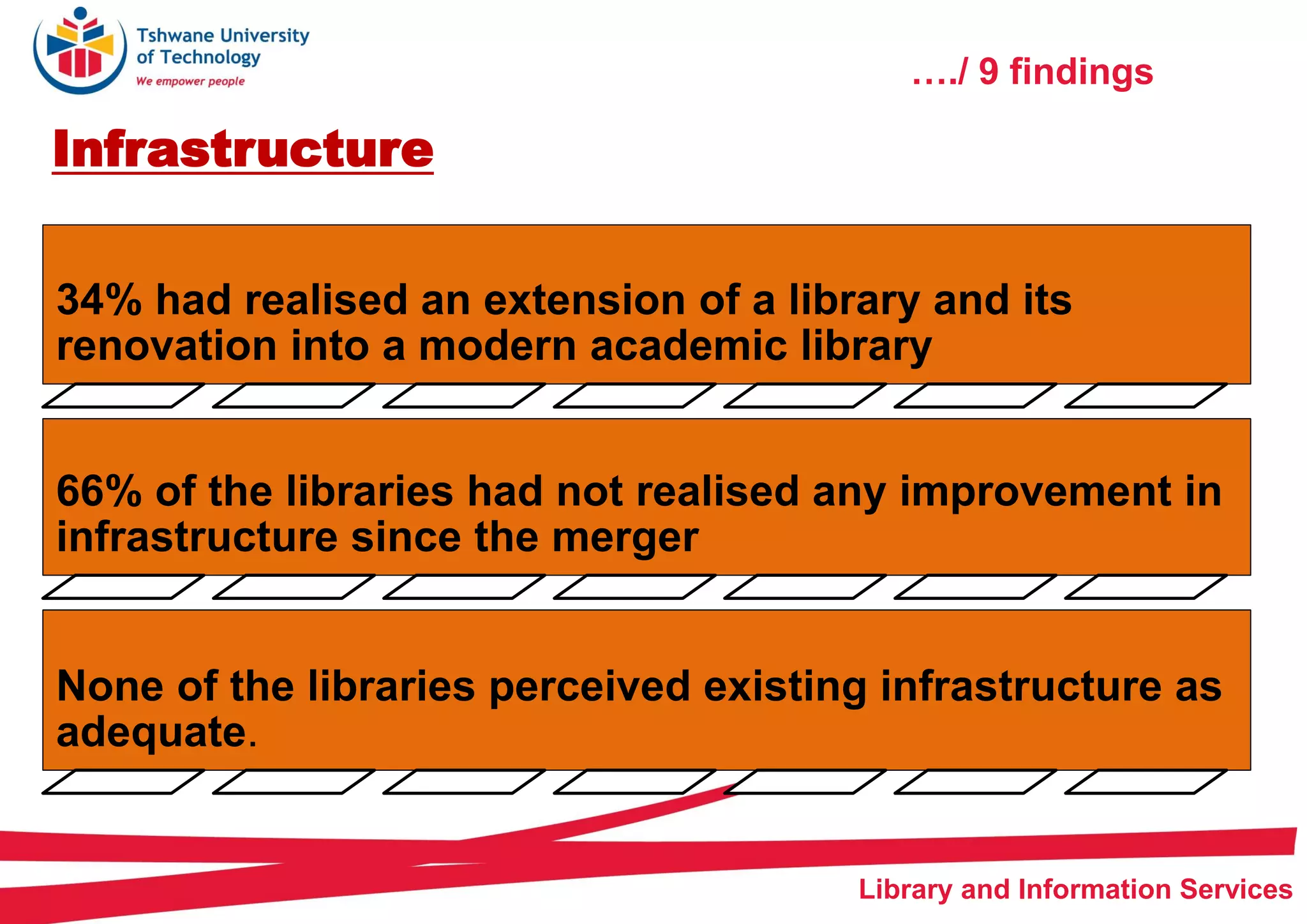 Tshwane University of Technology
We empower people

…./ 9 findings

Infrastructure

34% had realised an extension of a library and its renovation into a modern academic library

66% of the libraries had not realised any improvement in infrastructure since the merger

None of the libraries perceived existing infrastructure as adequate.

Library and Information Services